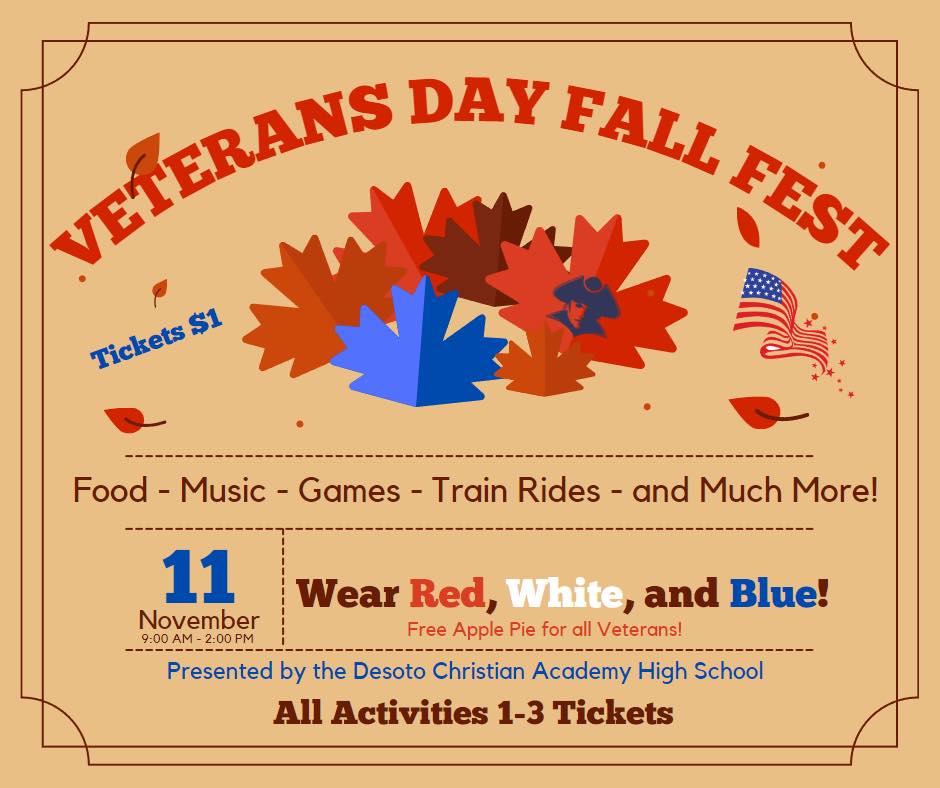 VETERANS DAY FALL FEST

Tickets $1

Food - Music - Games - Train Rides - and Much More!

11
November
9:00 AM - 2:00 PM

Wear Red, White, and Blue!
Free Apple Pie for all Veterans!

Presented by the Desoto Christian Academy High School

All Activities 1-3 Tickets